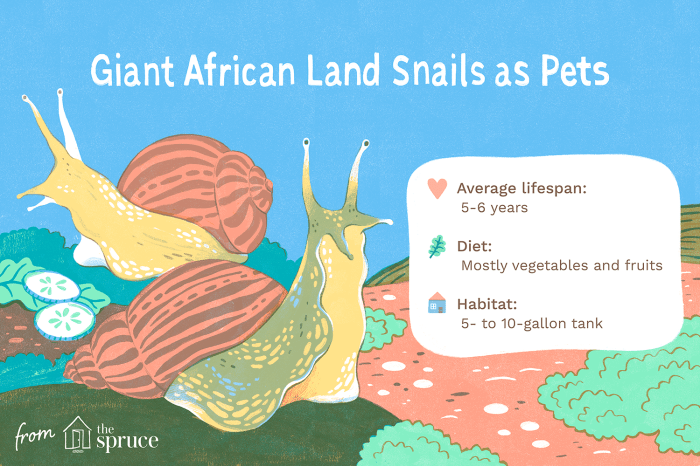 Giant African Land Snails as Pets

Average lifespan:
5-6 years

Diet:
Mostly vegetables and fruits

Habitat:
5- to 10-gallon tank

from the spruce